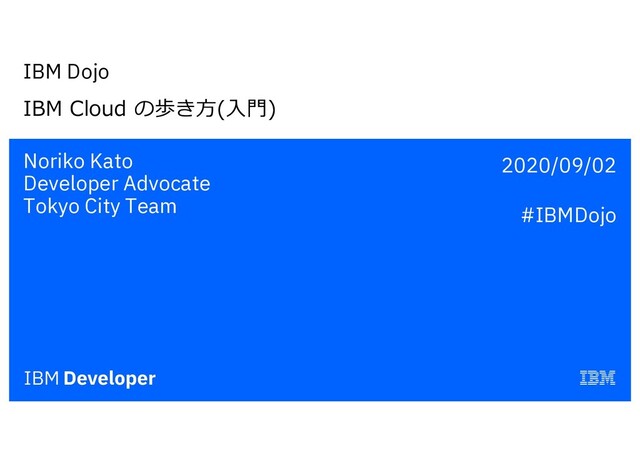 IBM Dojo

IBM Cloud の歩き方(入門)

Noriko Kato
Developer Advocate
Tokyo City Team

2020/09/02

#IBMDojo

IBM Developer

IBM